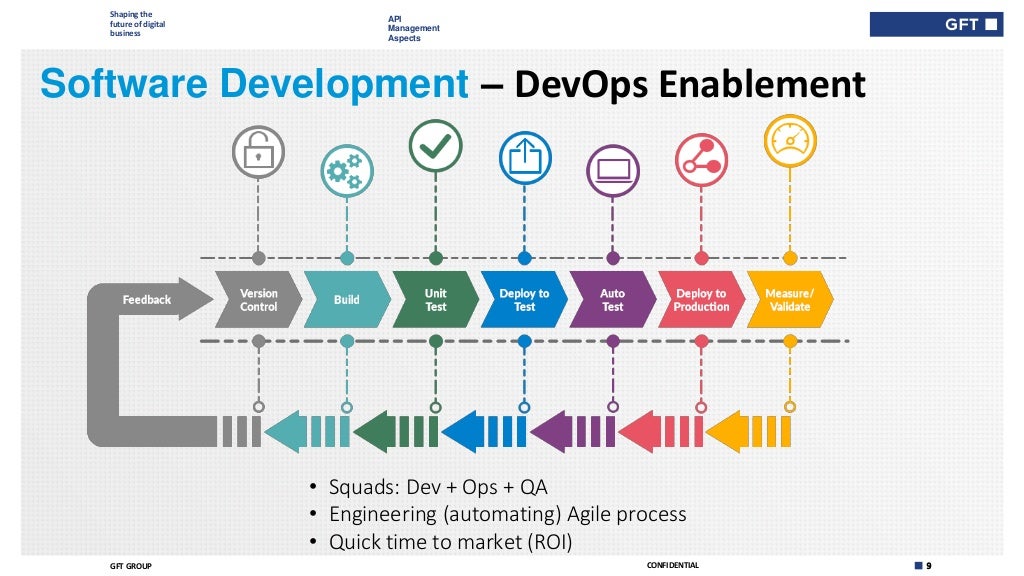 Shaping the future of digital business

API Management Aspects

GFT

Software Development – DevOps Enablement

Feedback

Version Control

Build

Unit Test

Deploy to Test

Auto Test

Deploy to Production

Measure/ Validate

• Squads: Dev + Ops + QA
• Engineering (automating) Agile process
• Quick time to market (ROI)

GFT GROUP

CONFIDENTIAL

9